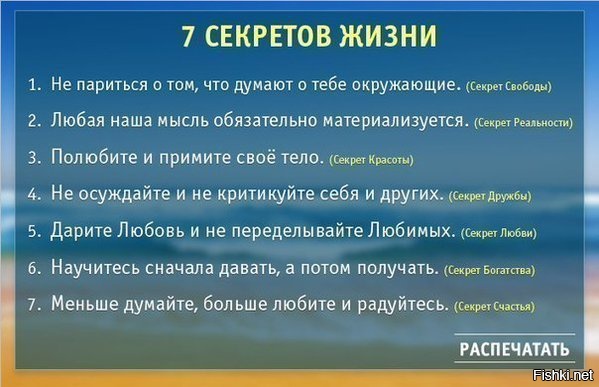 7 СЕКРЕТОВ ЖИЗНИ

1. Не париться о том, что думают о тебе окружающие. (Секрет Свободы)

2. Любая наша мысль обязательно материализуется. (Секрет Реальности)

3. Полюбите и примите своё тело. (Секрет Красоты)

4. Не осуждайте и не критикуйте себя и других. (Секрет Дружбы)

5. Дарите Любовь и не переделывайте Любимых. (Секрет Любви)

6. Научитесь сначала давать, а потом получать. (Секрет Богатства)

7. Меньше думайте, больше любите и радуйтесь. (Секрет Счастья)

РАСПЕЧАТАТЬ

Fishki.net